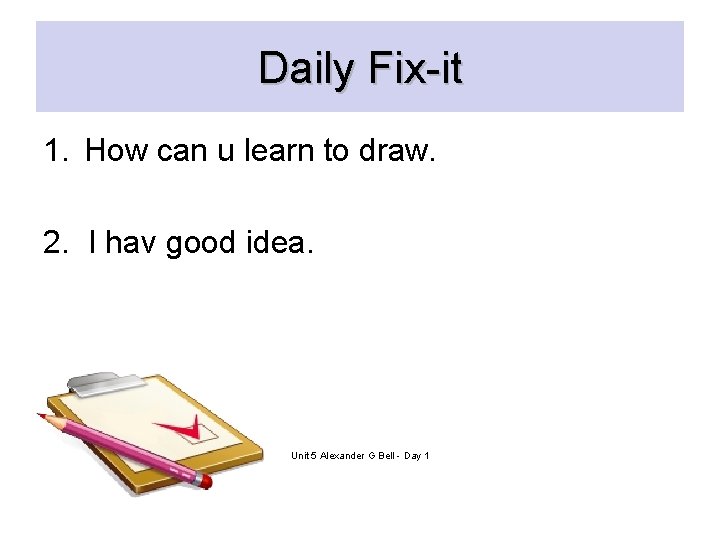 Daily Fix-it

1. How can u learn to draw.

2. I hav good idea.

Unit 5 Alexander G Bell - Day 1